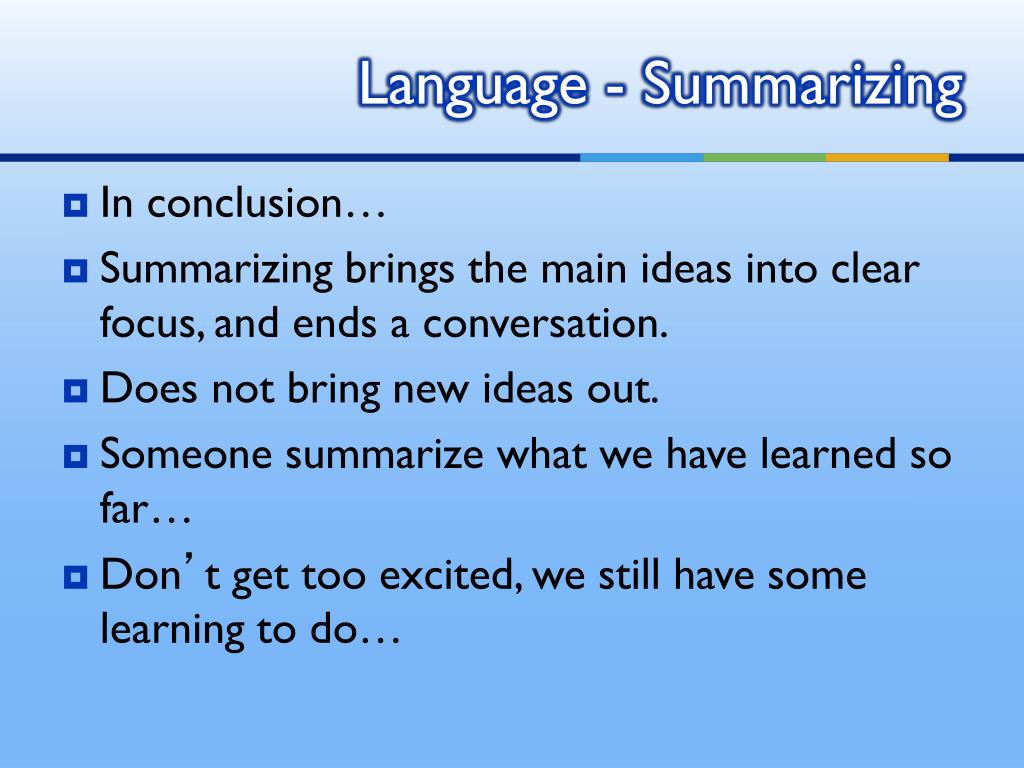 Language - Summarizing

In conclusion…

Summarizing brings the main ideas into clear focus, and ends a conversation.

Does not bring new ideas out.

Someone summarize what we have learned so far…

Don’t get too excited, we still have some learning to do…